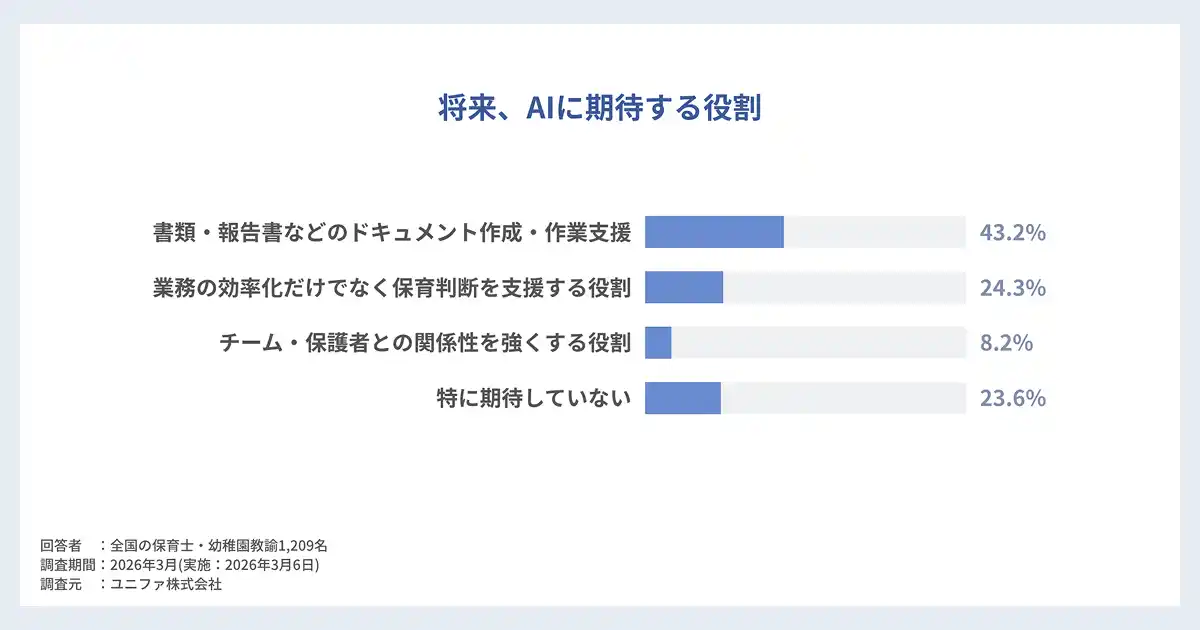 将来、AIに期待する役割

書類・報告書などのドキュメント作成・作業支援 43.2%
業務の効率化だけでなく保育判断を支援する役割 24.3%
チーム・保護者との関係性を強くする役割 8.2%
特に期待していない 23.6%

回答者　：全国の保育士・幼稚園教諭1,209名
調査期間：2026年3月(実施：2026年3月6日)
調査元　：ユニファ株式会社